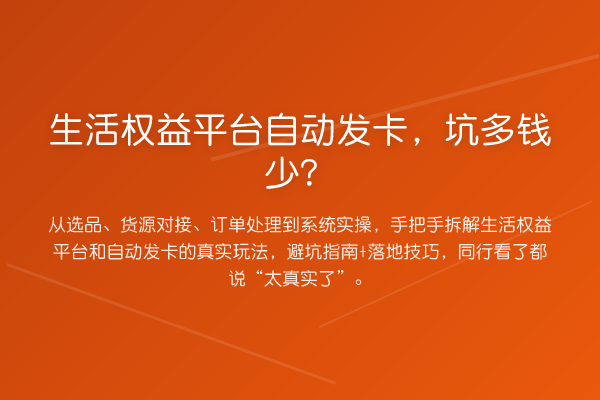 生活权益平台自动发卡，坑多钱少？

从选品、货源对接、订单处理到系统实操，手把手拆解生活权益平台和自动发卡的真实玩法，避坑指南+落地技巧，同行看了都说“太真实了”。